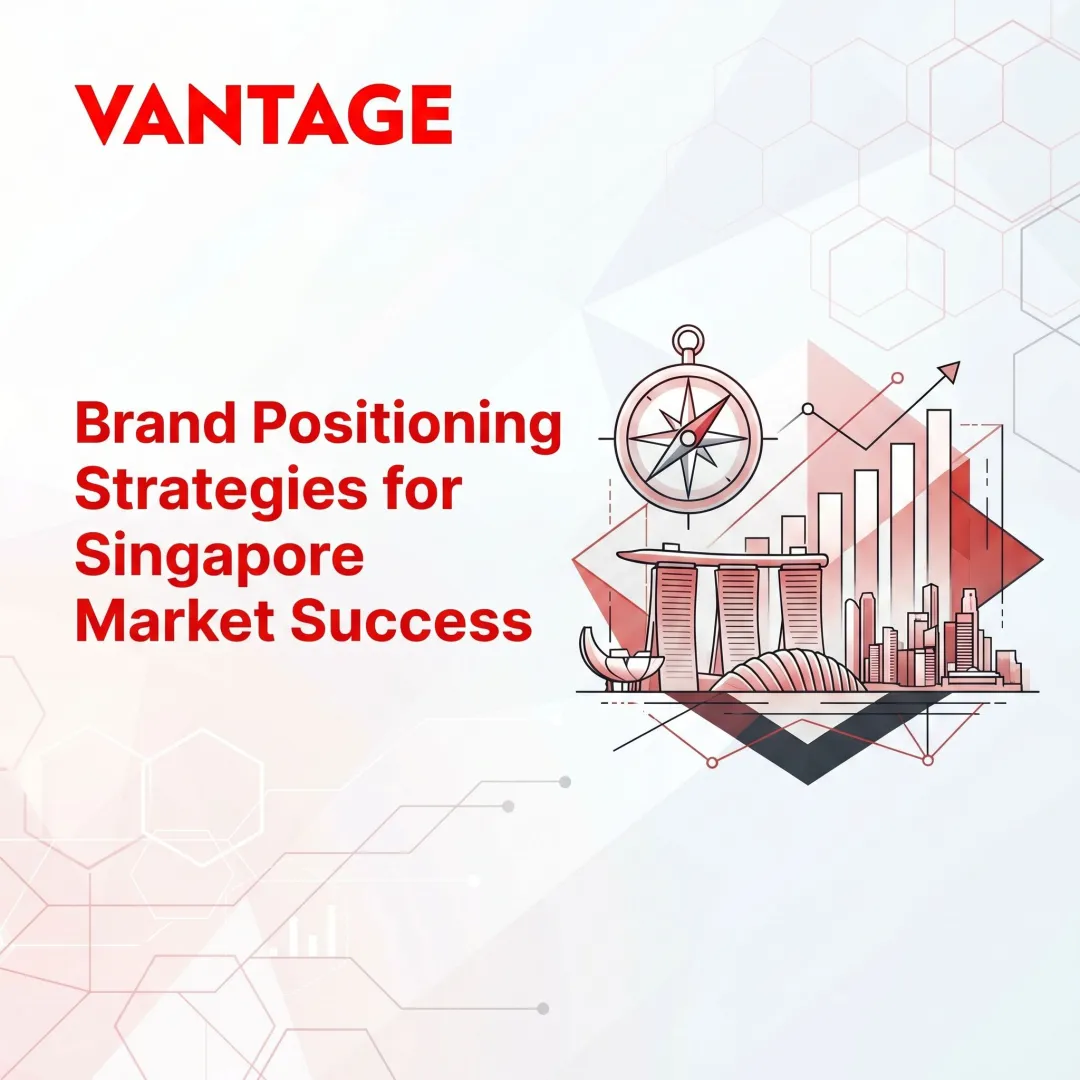 VANTAGE

Brand Positioning Strategies for Singapore Market Success